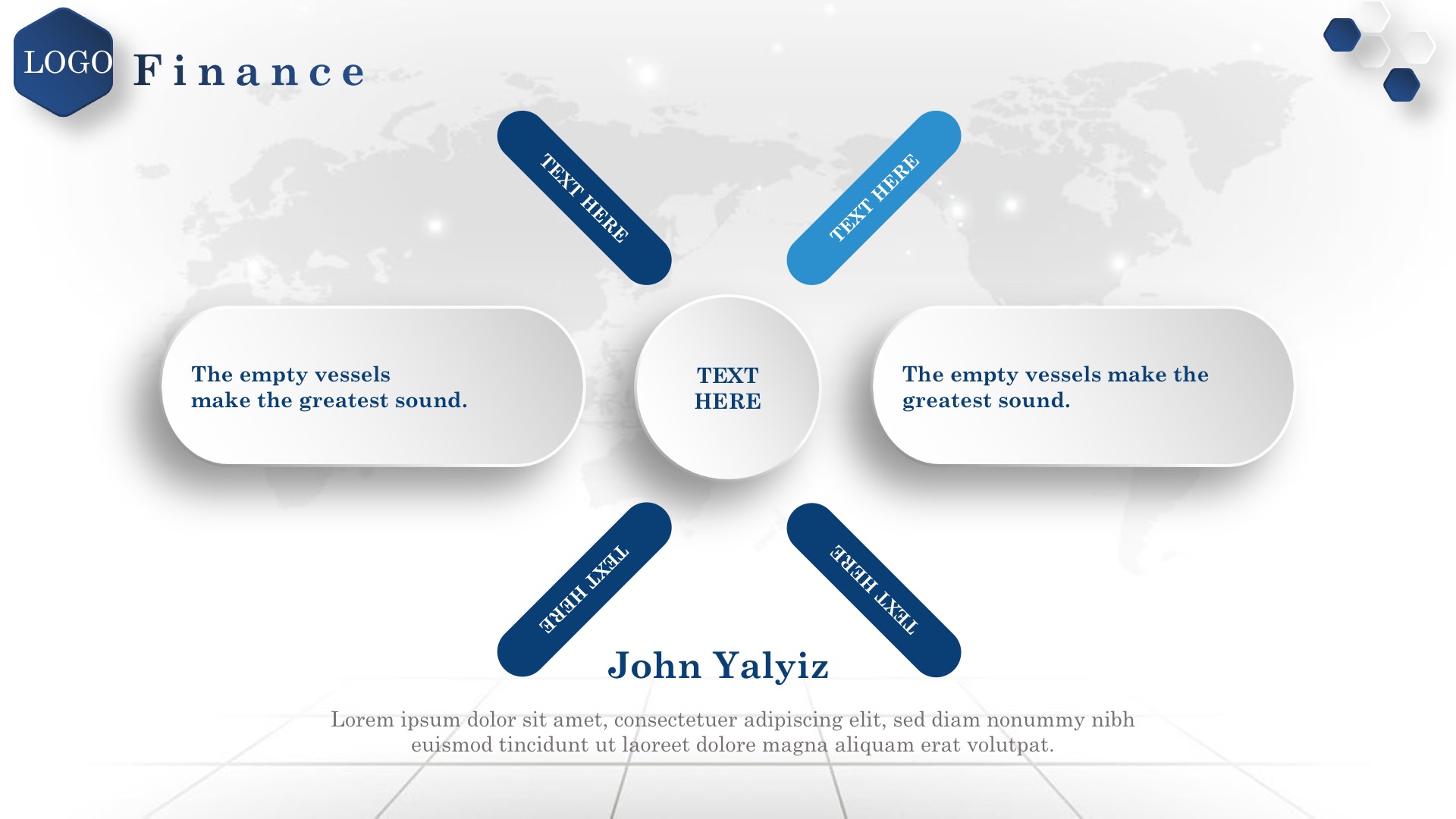 LOGO Finance

TEXT HERE

TEXT HERE

The empty vessels make the greatest sound.

TEXT HERE

The empty vessels make the greatest sound.

TEXT HERE

TEXT HERE

John Yalyiz

Lorem ipsum dolor sit amet, consectetuer adipiscing elit, sed diam nonummy nibh euismod tincidunt ut laoreet dolore magna aliquam erat volutpat.